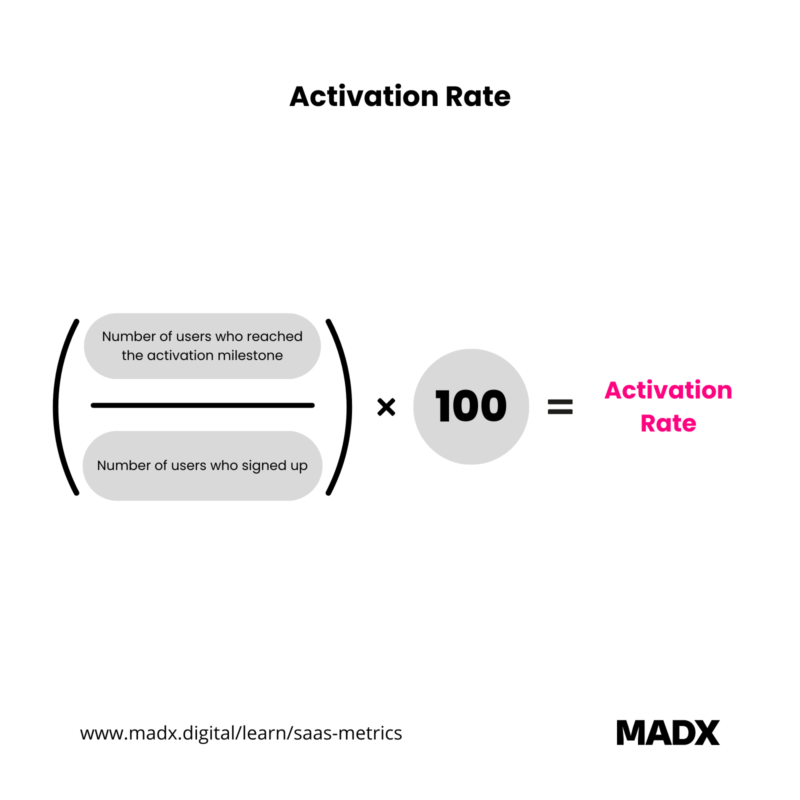 Activation Rate

$\left(\frac{\text{Number of users who reached the activation milestone}}{\text{Number of users who signed up}}\right) \times 100 = \text{Activation Rate}$

www.madx.digital/learn/saas-metrics

MADX